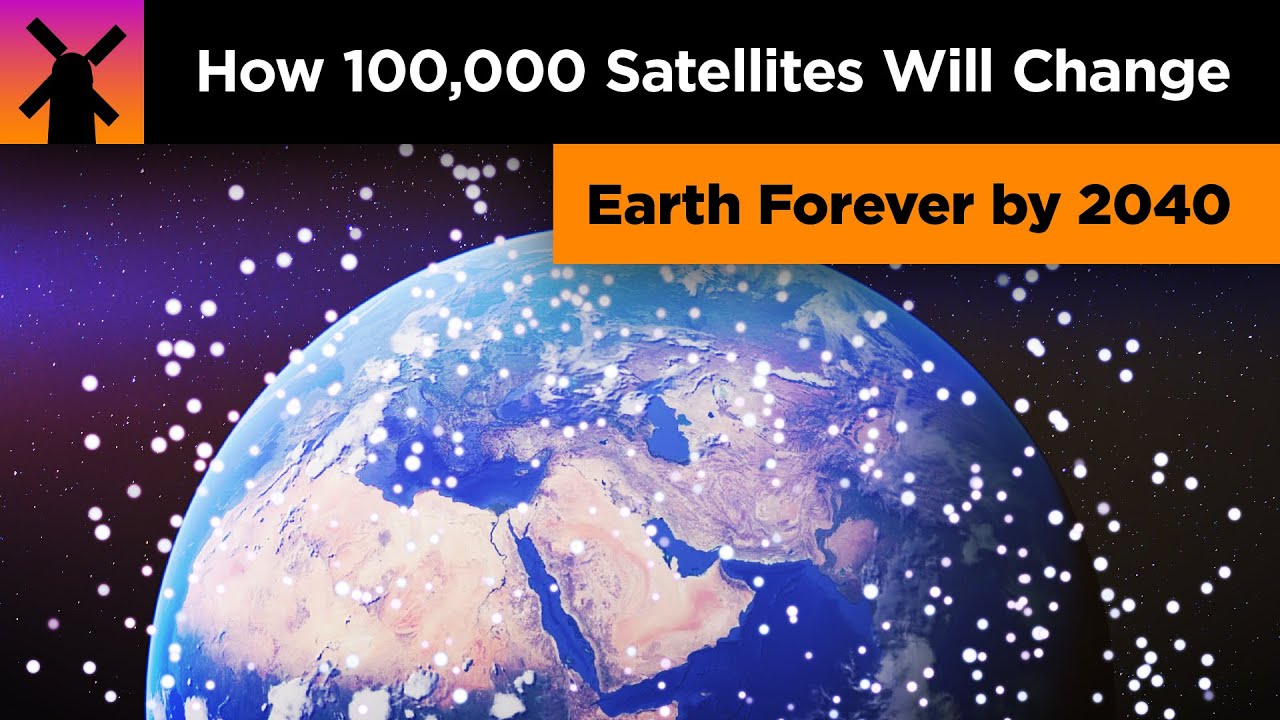 How 100,000 Satellites Will Change

Earth Forever by 2040